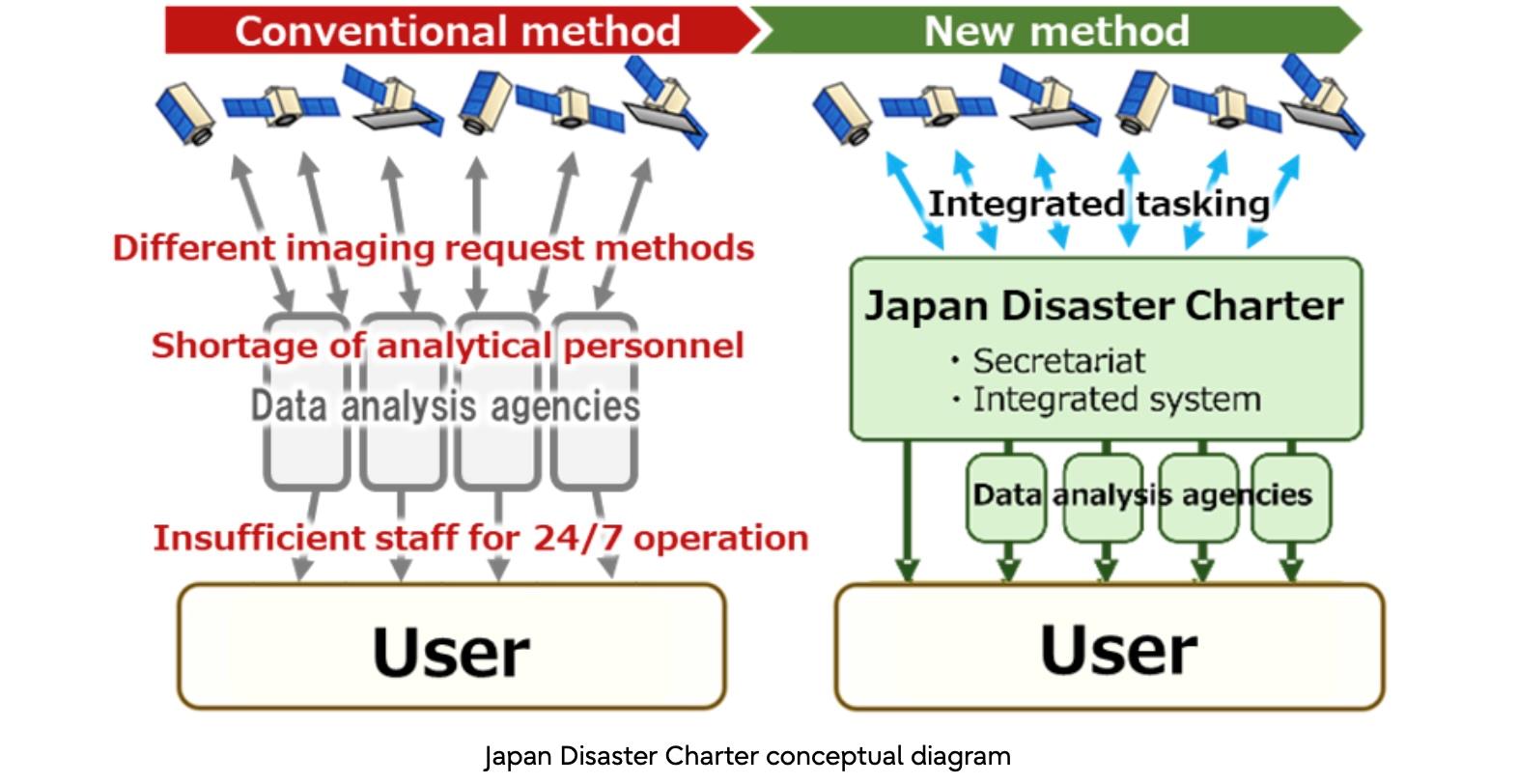 Conventional method

Different imaging request methods

Shortage of analytical personnel

Data analysis agencies

Insufficient staff for 24/7 operation

User

New method

Integrated tasking

Japan Disaster Charter

・Secretariat
・Integrated system

Data analysis agencies

User

Japan Disaster Charter conceptual diagram